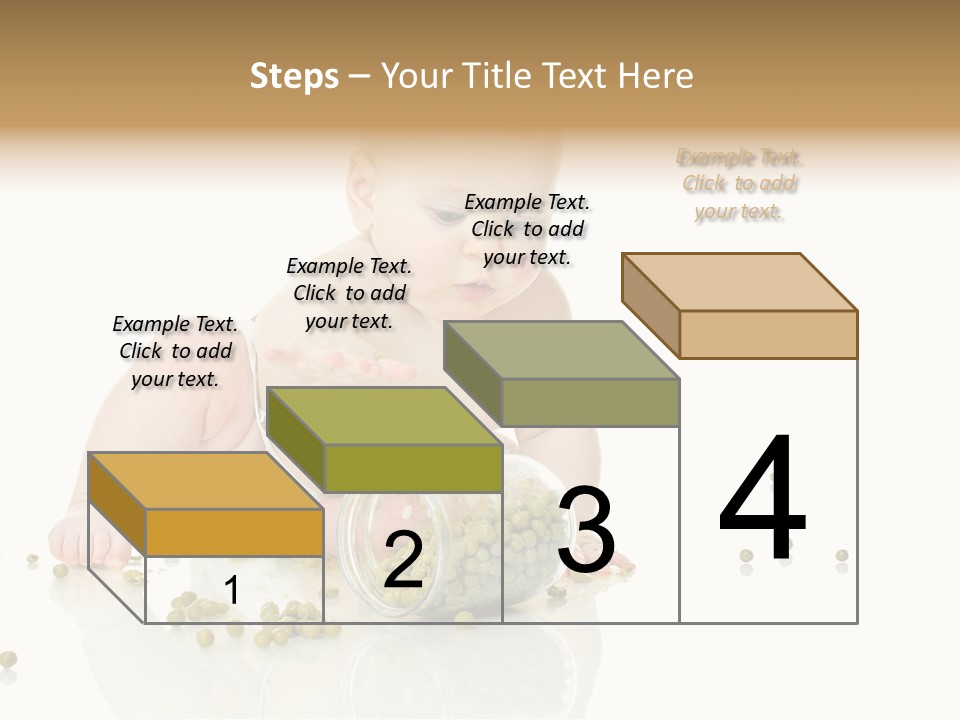 Steps – Your Title Text Here

Example Text. Click to add your text.

Example Text. Click to add your text.

Example Text. Click to add your text.

Example Text. Click to add your text.

1

2

3

4